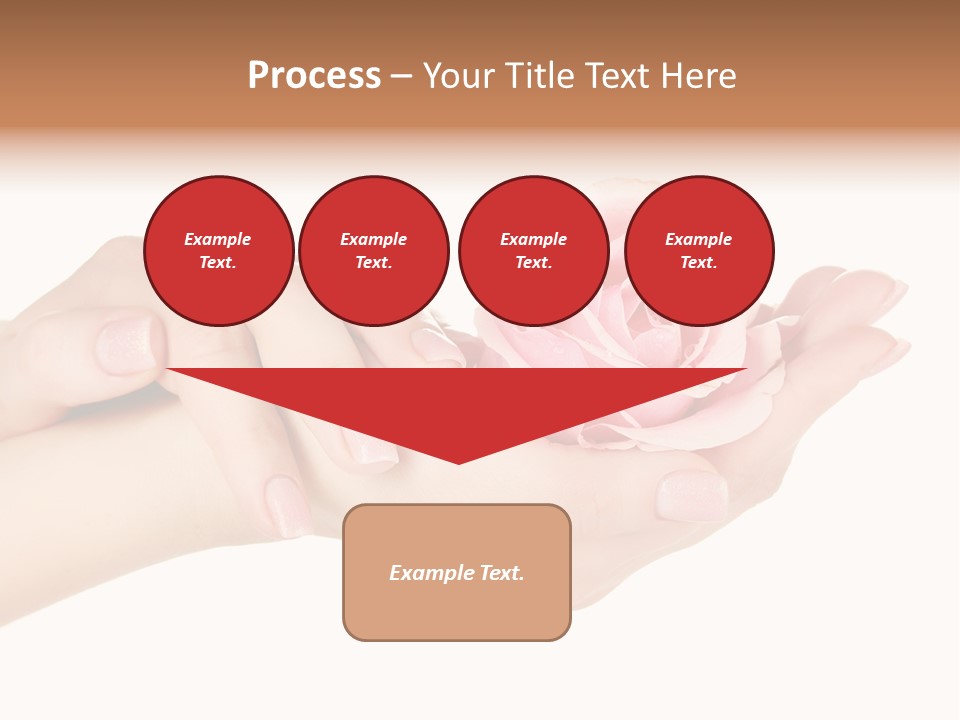 Process – Your Title Text Here

Example Text.

Example Text.

Example Text.

Example Text.

Example Text.